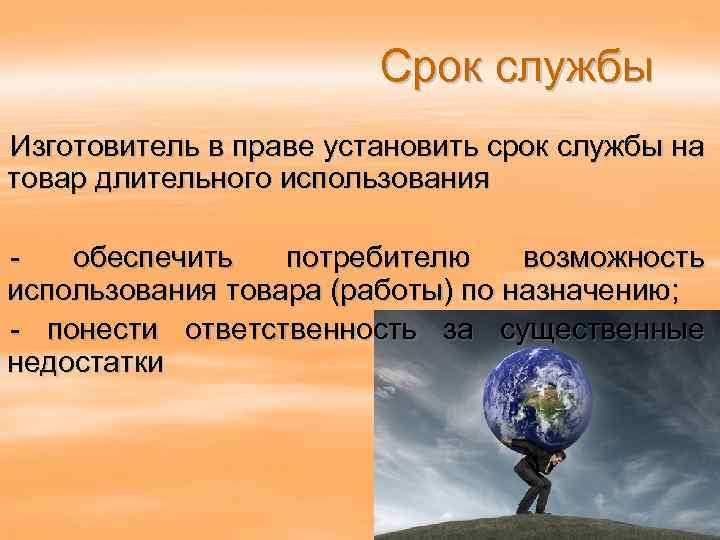 Срок службы

Изготовитель в праве установить срок службы на товар длительного использования

- обеспечить потребителю возможность использования товара (работы) по назначению;

- понести ответственность за существенные недостатки